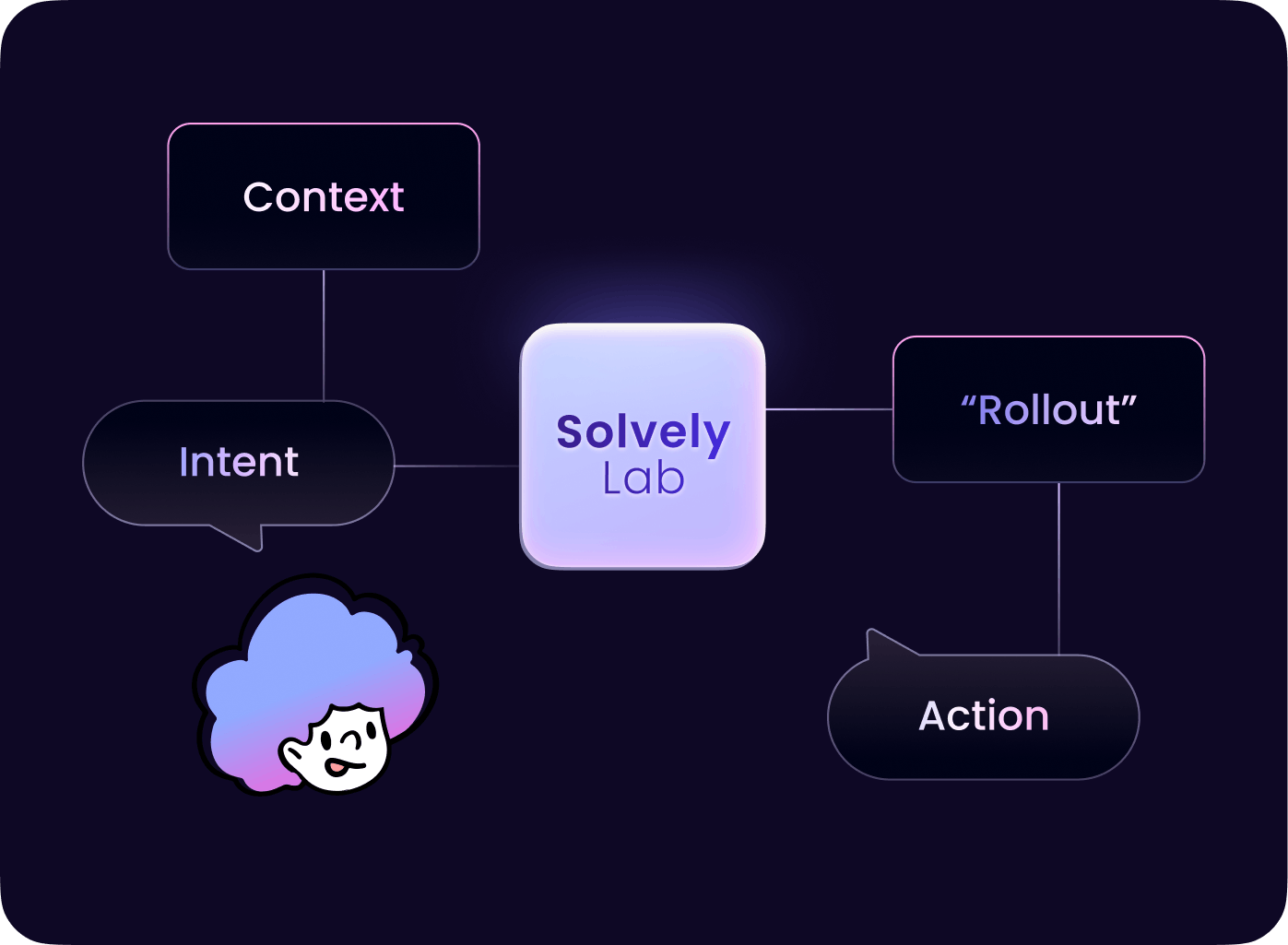 Context

Intent

Solvely
Lab

“Rollout”

Action